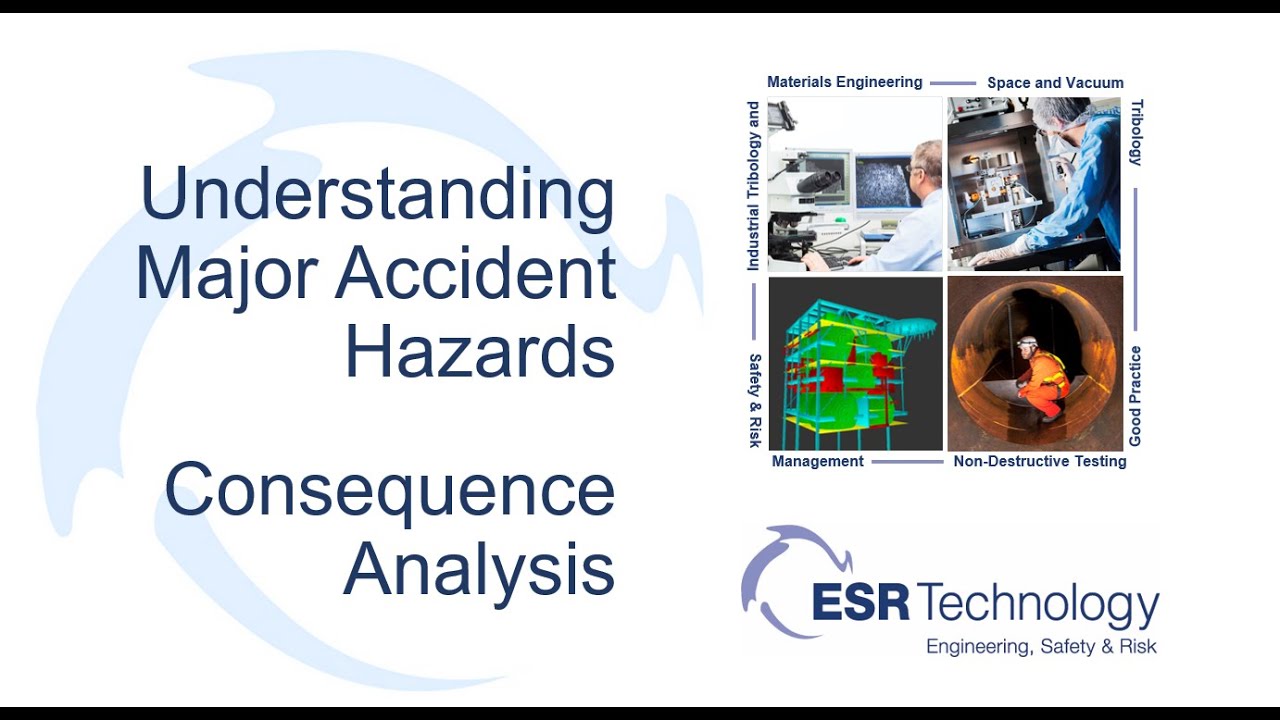 Understanding Major Accident Hazards

Consequence Analysis

Materials Engineering

Space and Vacuum

Tribology

Good Practice

Non-Destructive Testing

Management

Safety & Risk

Industrial Tribology and

ESR Technology
Engineering, Safety & Risk